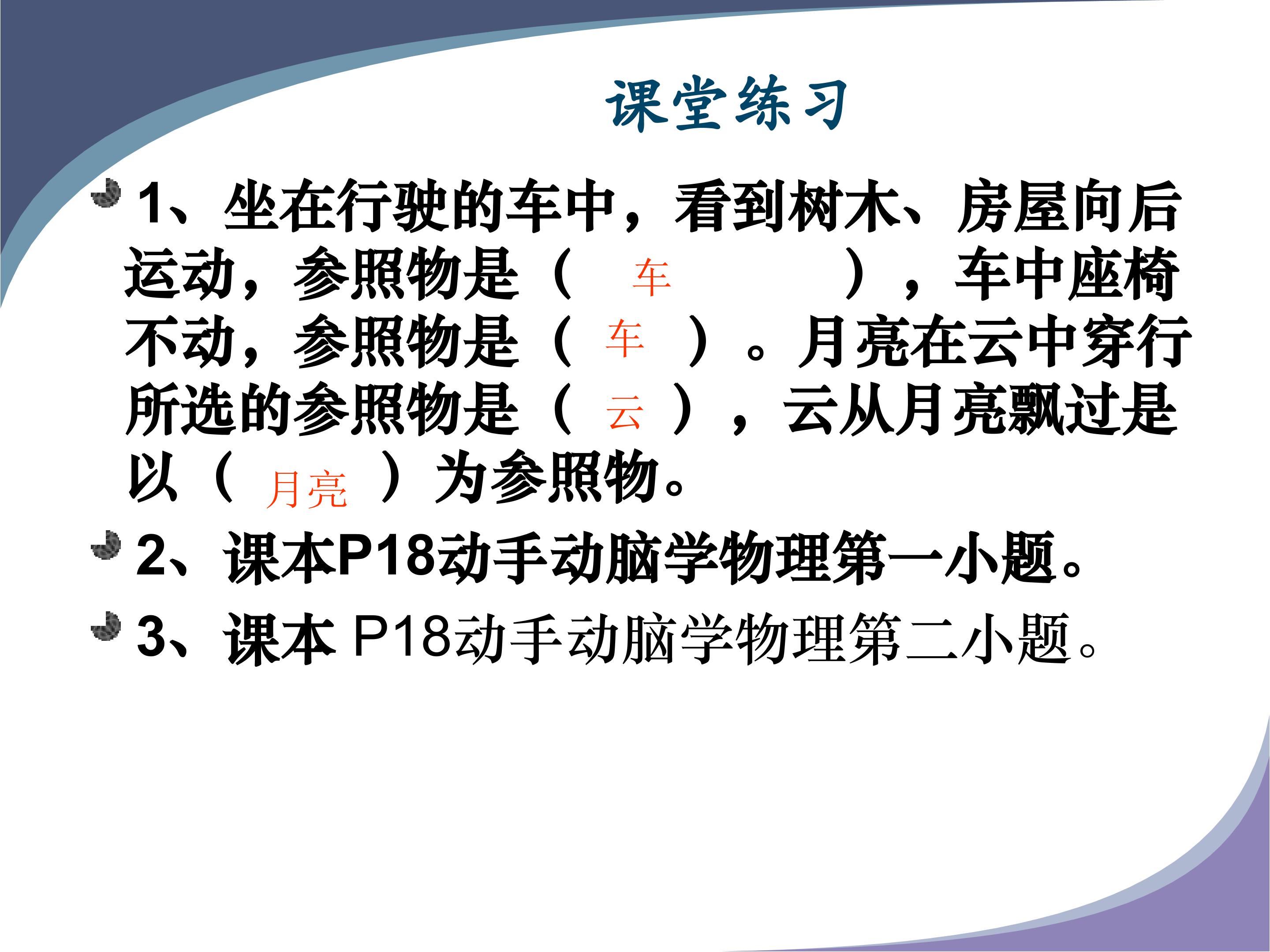 课堂练习

1、坐在行驶的车中，看到树木、房屋向后运动，参照物是（ 车 ），车中座椅不动，参照物是（ 车 ）。月亮在云中穿行所选的参照物是（ 云 ），云从月亮飘过是以（ 月亮 ）为参照物。

2、课本P18动手动脑学物理第一小题。

3、课本 P18动手动脑学物理第二小题。